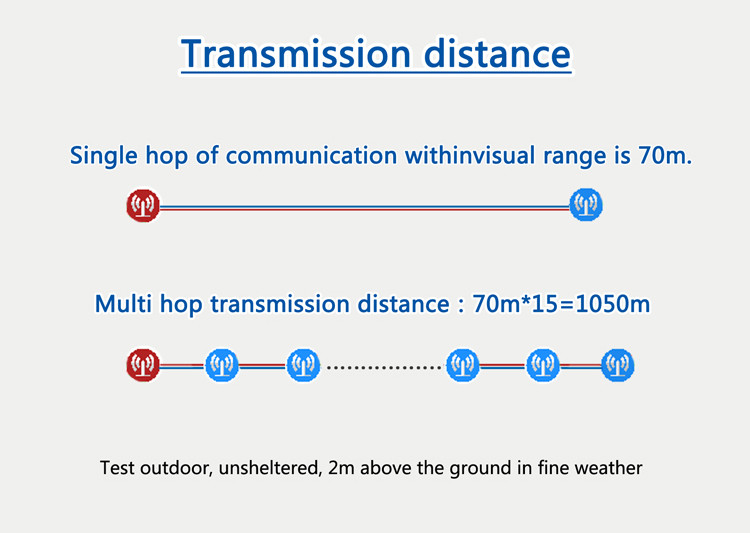 Transmission distance

Single hop of communication withinvisual range is 70m.

Multi hop transmission distance : 70m*15=1050m

Test outdoor, unsheltered, 2m above the ground in fine weather